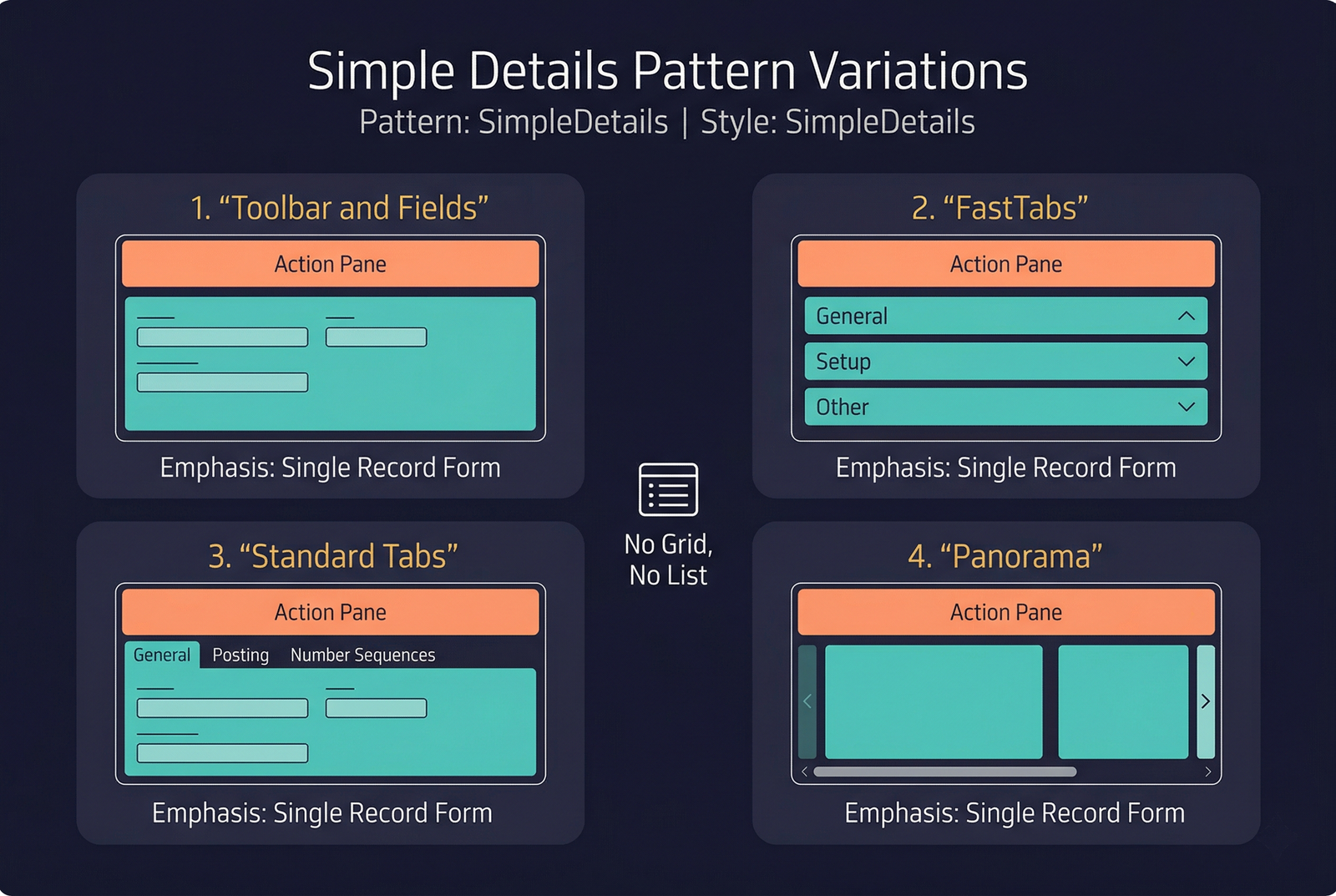 Simple Details Pattern Variations
Pattern: SimpleDetails | Style: SimpleDetails

1. “Toolbar and Fields”

Action Pane

Emphasis: Single Record Form

2. “FastTabs”

Action Pane

General

Setup

Other

Emphasis: Single Record Form

No Grid,
No List

3. “Standard Tabs”

Action Pane

General Posting Number Sequences

Emphasis: Single Record Form

4. “Panorama”

Action Pane

Emphasis: Single Record Form